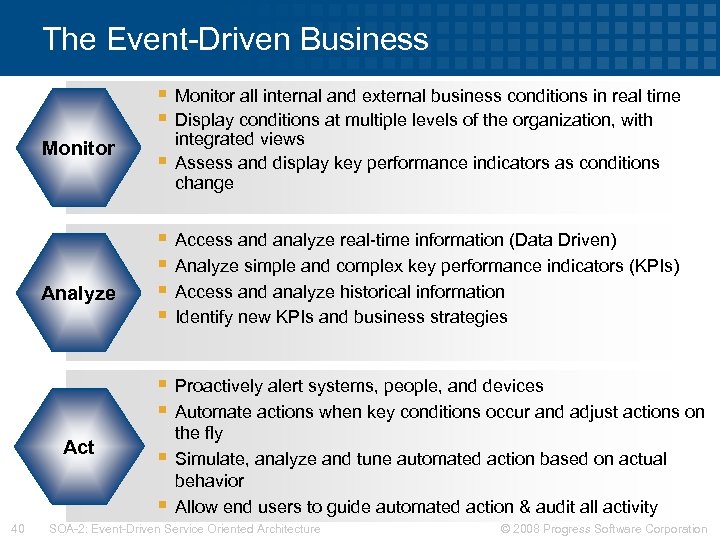 The Event-Driven Business

Monitor

- Monitor all internal and external business conditions in real time
- Display conditions at multiple levels of the organization, with integrated views
- Assess and display key performance indicators as conditions change

Analyze

- Access and analyze real-time information (Data Driven)
- Analyze simple and complex key performance indicators (KPIs)
- Access and analyze historical information
- Identify new KPIs and business strategies

Act

- Proactively alert systems, people, and devices
- Automate actions when key conditions occur and adjust actions on the fly
- Simulate, analyze and tune automated action based on actual behavior
- Allow end users to guide automated action & audit all activity

40 SOA-2: Event-Driven Service Oriented Architecture © 2008 Progress Software Corporation